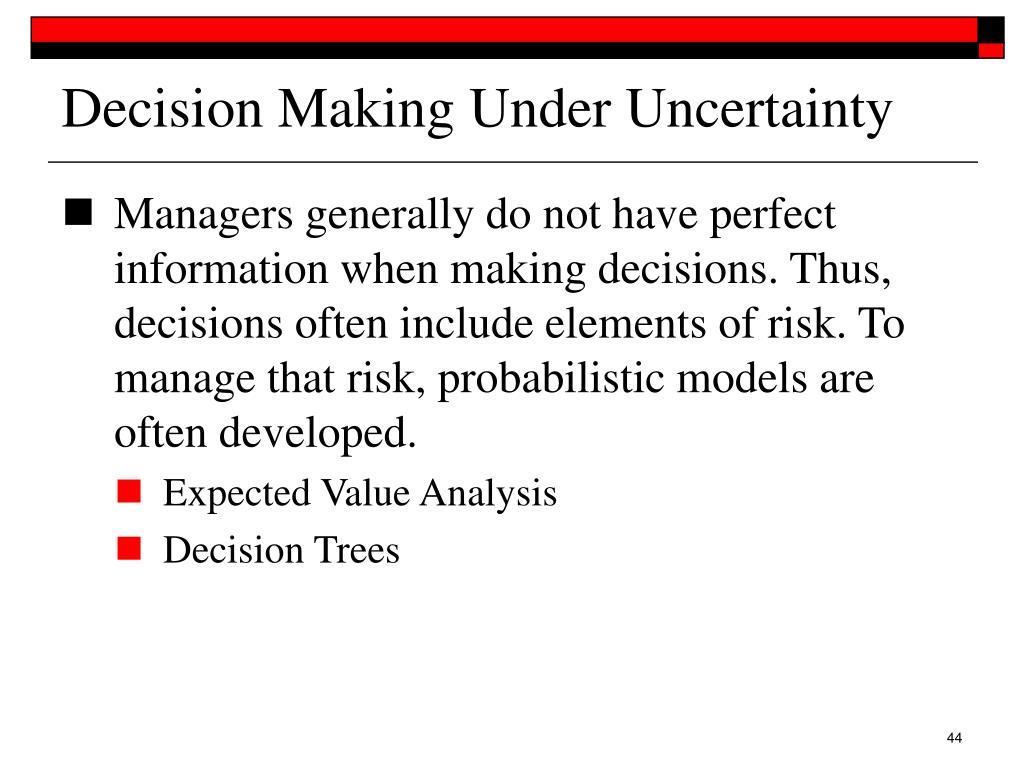 Decision Making Under Uncertainty

Managers generally do not have perfect information when making decisions. Thus, decisions often include elements of risk. To manage that risk, probabilistic models are often developed.

Expected Value Analysis

Decision Trees

44